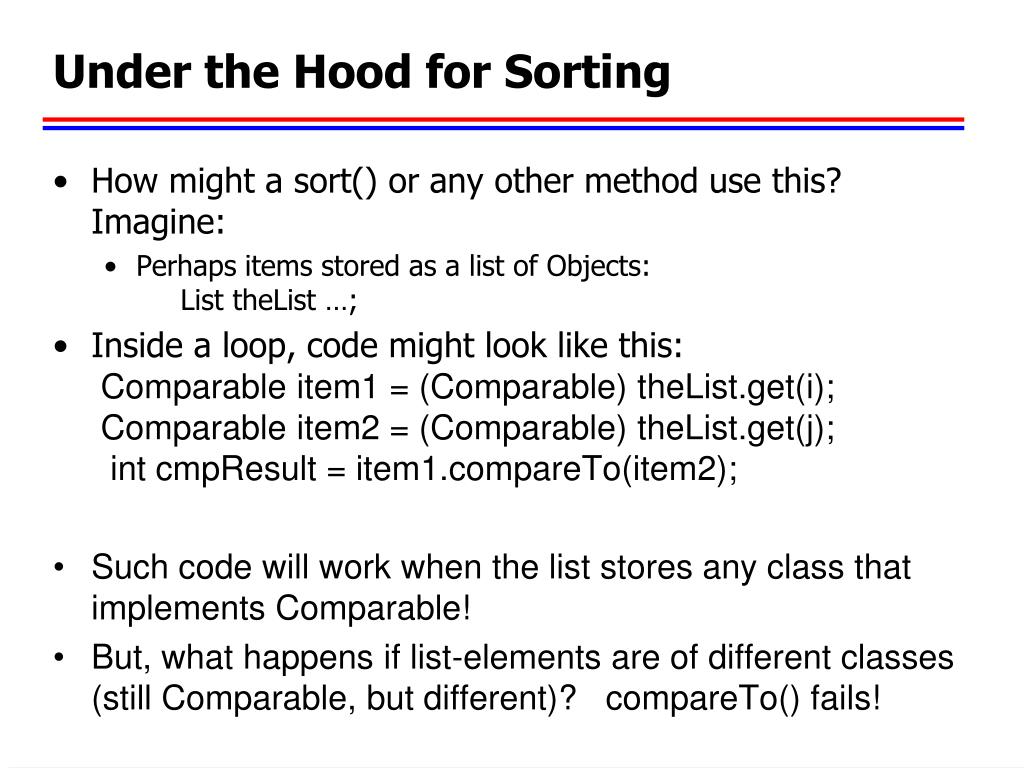 Under the Hood for Sorting

• How might a sort() or any other method use this? Imagine:
  • Perhaps items stored as a list of Objects:
    List theList …;
• Inside a loop, code might look like this:
  Comparable item1 = (Comparable) theList.get(i);
  Comparable item2 = (Comparable) theList.get(j);
  int cmpResult = item1.compareTo(item2);

• Such code will work when the list stores any class that implements Comparable!
• But, what happens if list-elements are of different classes (still Comparable, but different)? compareTo() fails!